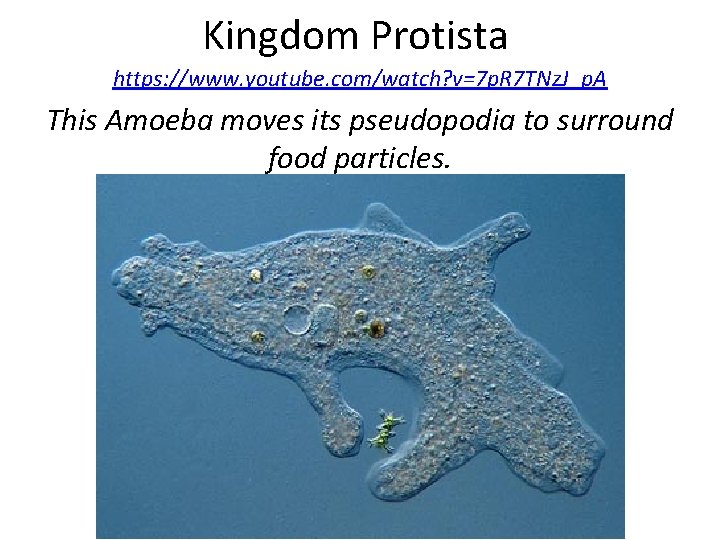 Kingdom Protista

https://www.youtube.com/watch?v=7pR7TNzJ_pA

This Amoeba moves its pseudopodia to surround food particles.